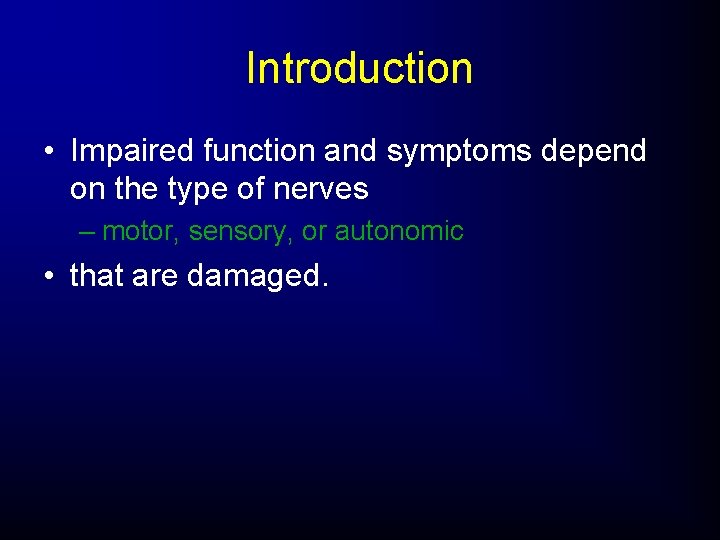 Introduction

• Impaired function and symptoms depend on the type of nerves

– motor, sensory, or autonomic

• that are damaged.